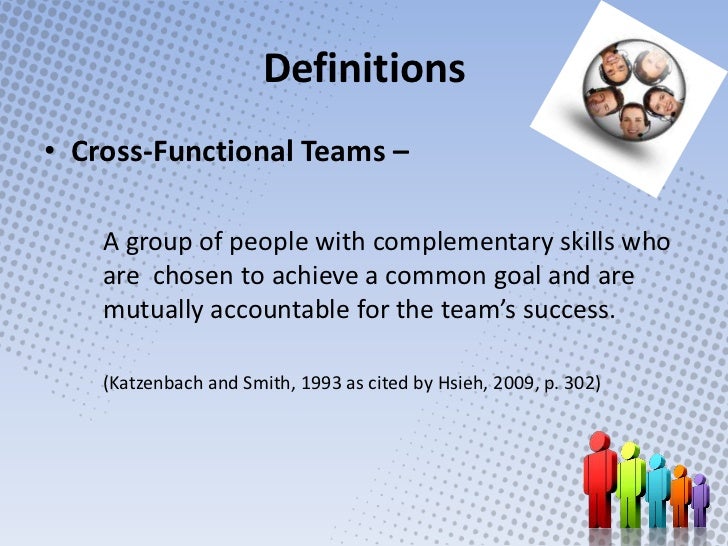 Definitions

• Cross-Functional Teams –

A group of people with complementary skills who are chosen to achieve a common goal and are mutually accountable for the team's success.

(Katzenbach and Smith, 1993 as cited by Hsieh, 2009, p. 302)